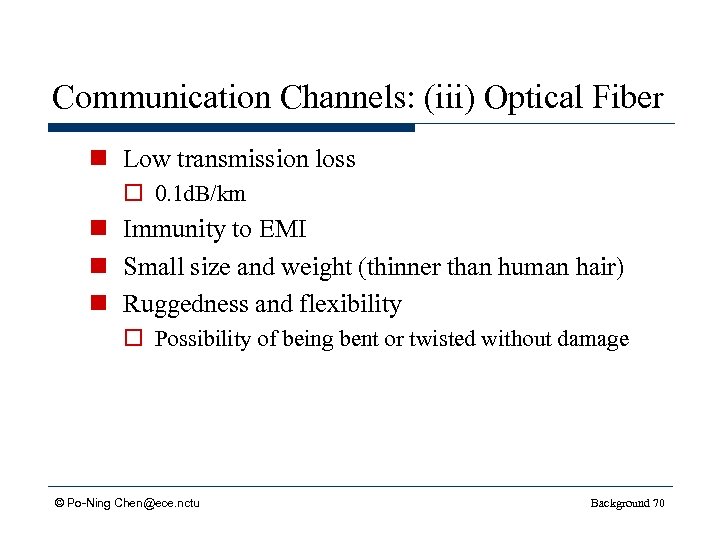 Communication Channels: (iii) Optical Fiber

- Low transmission loss
  - 0.1dB/km
- Immunity to EMI
- Small size and weight (thinner than human hair)
- Ruggedness and flexibility
  - Possibility of being bent or twisted without damage

© Po-Ning Chen@ece.nctu

Background 70